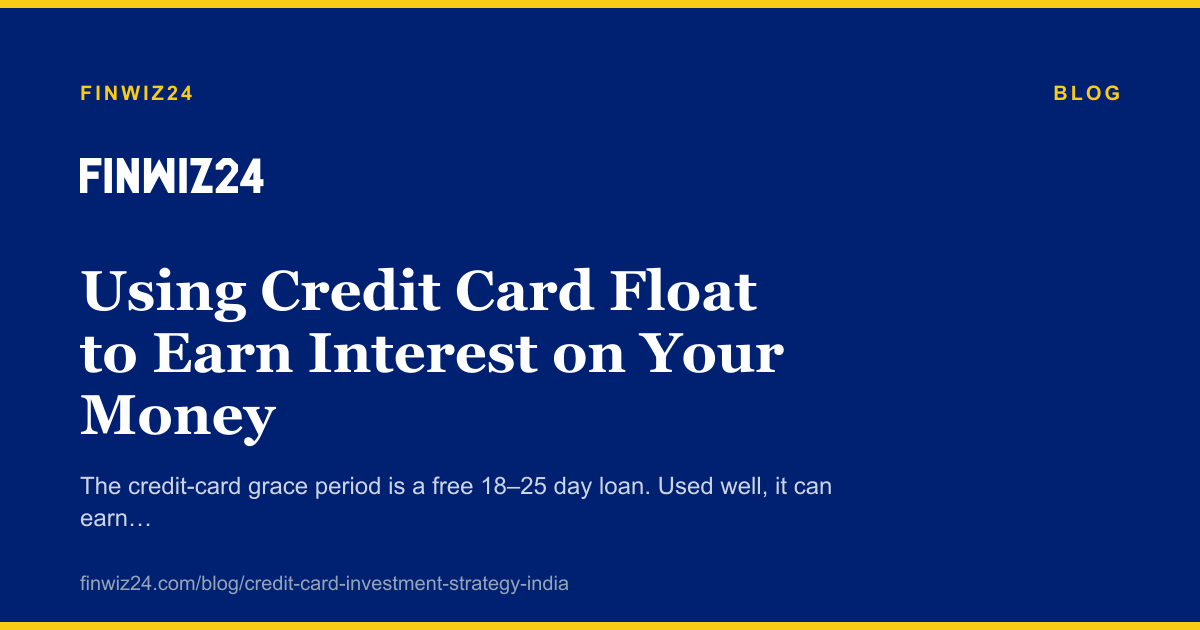 FINWIZ24

BLOG

FINWIZ24

Using Credit Card Float to Earn Interest on Your Money

The credit-card grace period is a free 18–25 day loan. Used well, it can earn…

finwiz24.com/blog/credit-card-investment-strategy-india